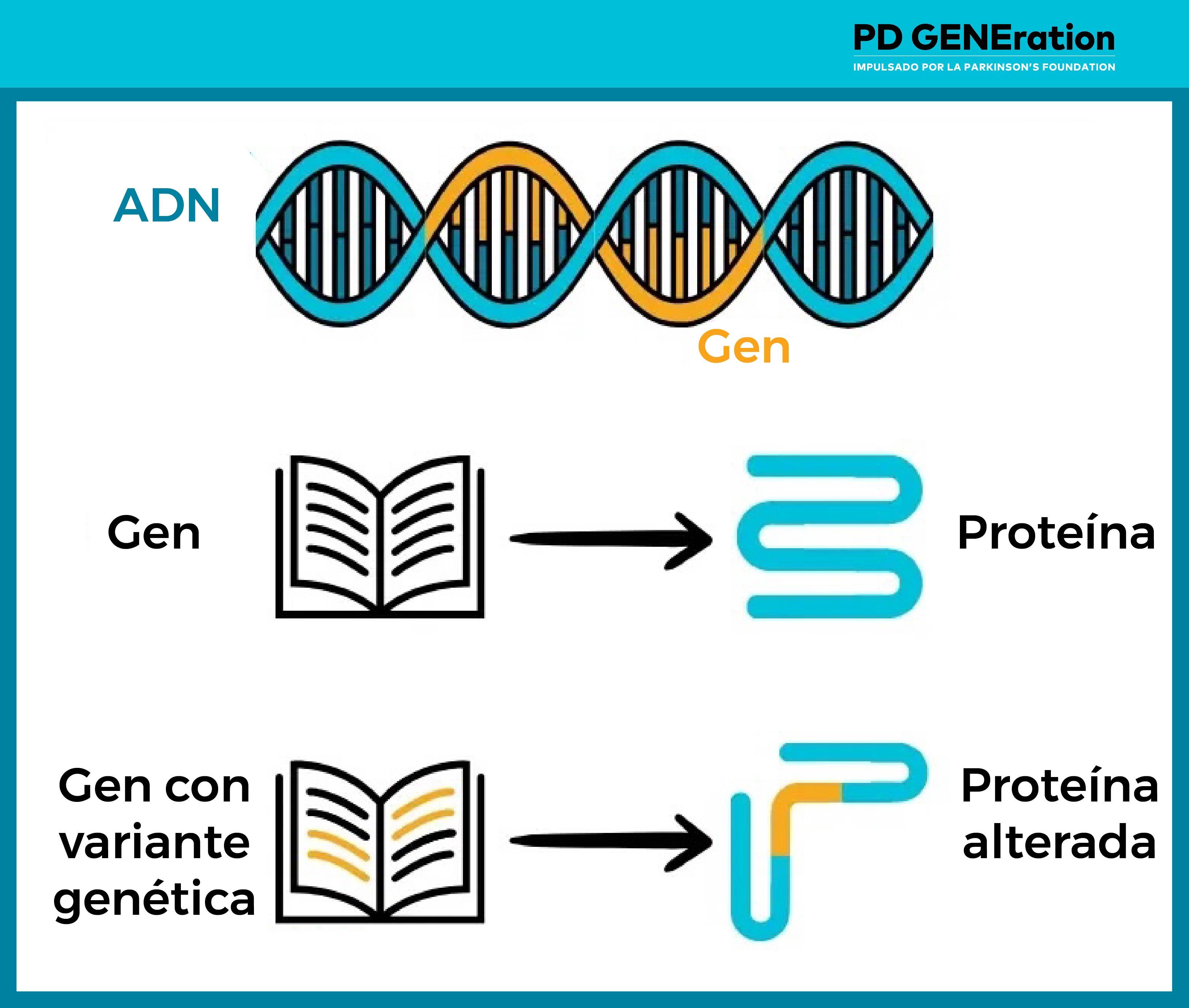 PD GENEration
IMPULSADO POR LA PARKINSON'S FOUNDATION

ADN

Gen

Gen

Proteína

Gen con variante genética

Proteína alterada